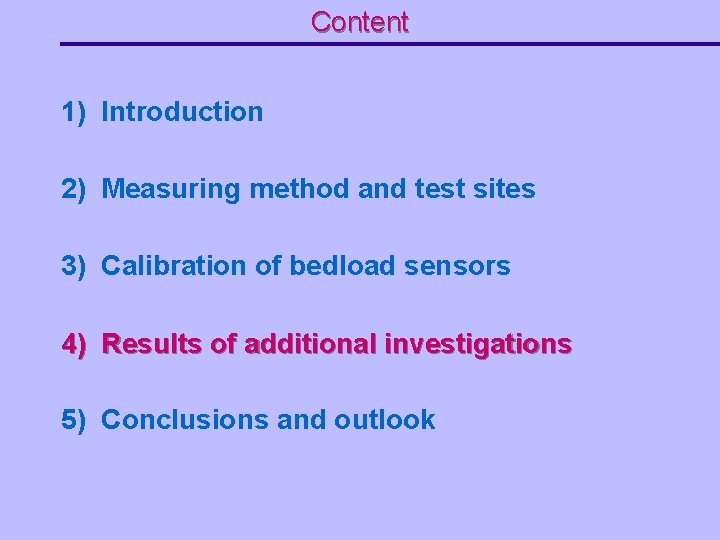 Content

1) Introduction

2) Measuring method and test sites

3) Calibration of bedload sensors

4) Results of additional investigations

5) Conclusions and outlook